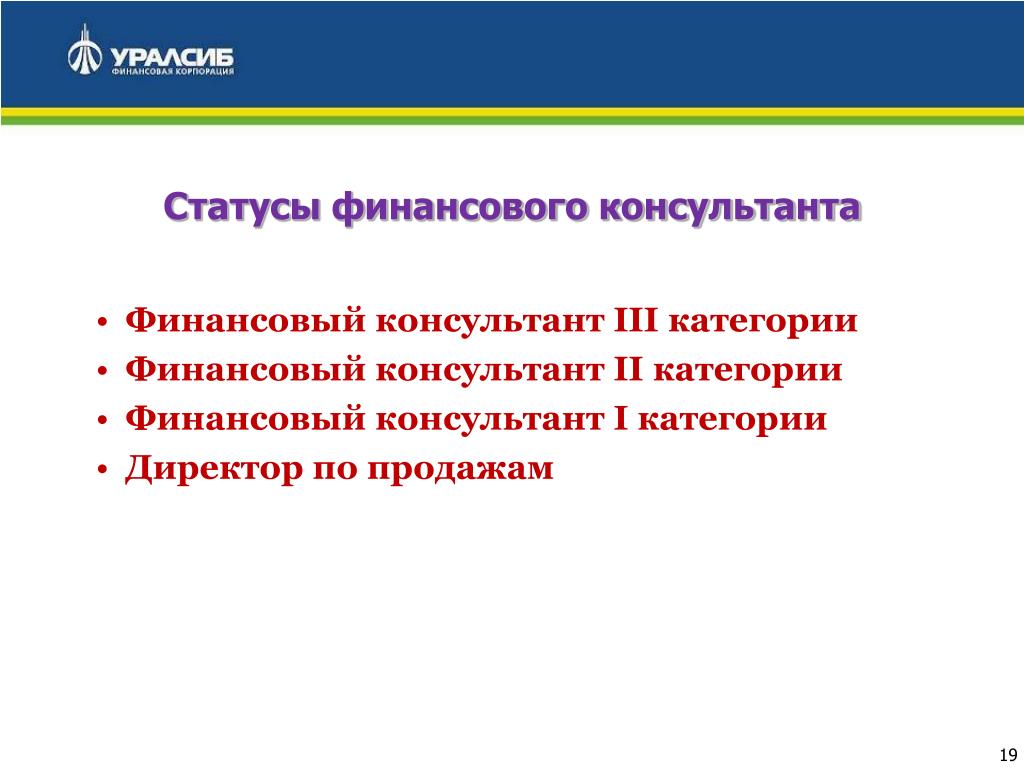 УРАЛСИБ
ФИНАНСОВАЯ КОРПОРАЦИЯ

Статусы финансового консультанта

• Финансовый консультант III категории
• Финансовый консультант II категории
• Финансовый консультант I категории
• Директор по продажам

19